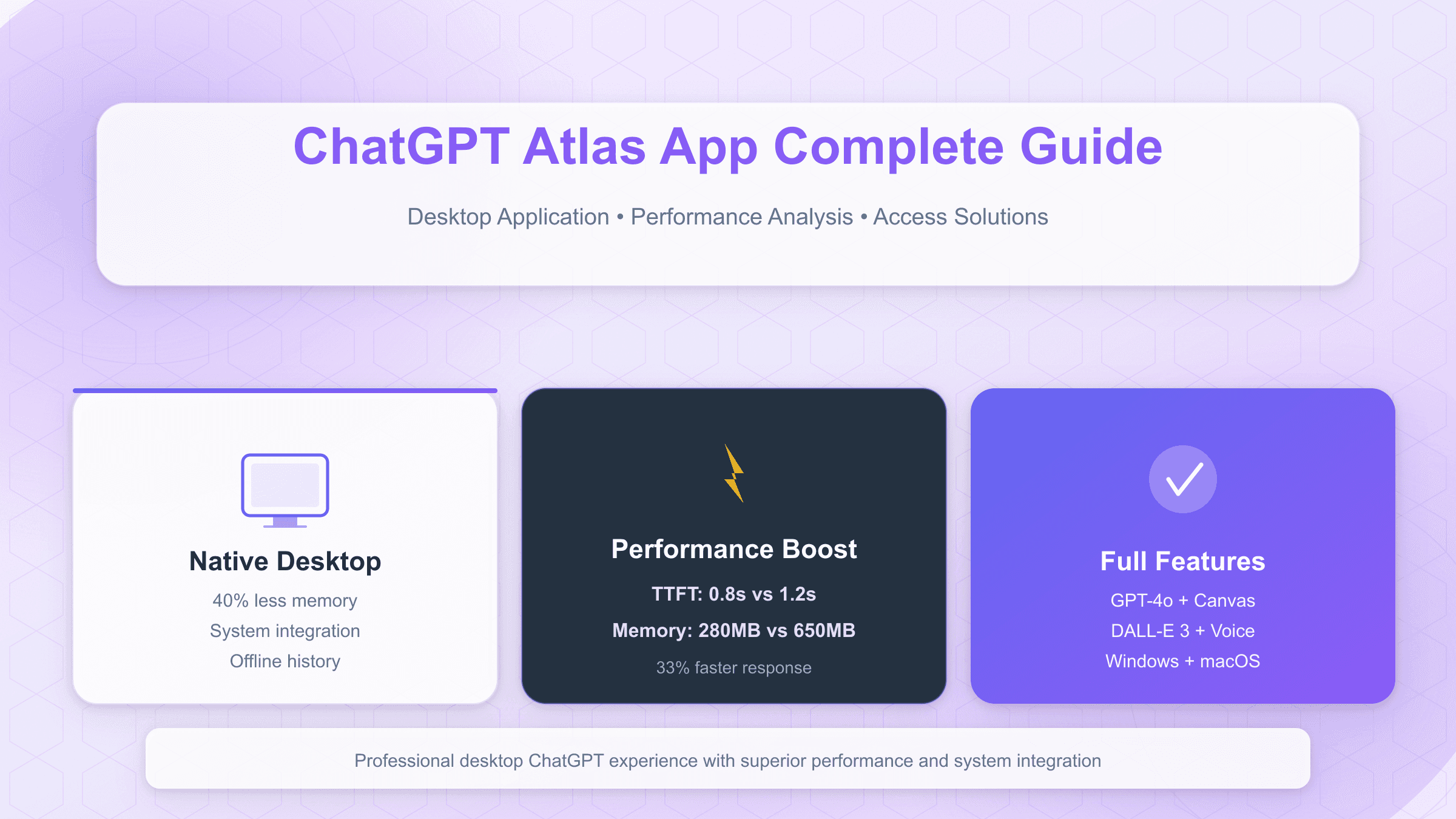 ChatGPT Atlas App Complete Guide

Desktop Application • Performance Analysis • Access Solutions

Native Desktop

40% less memory
System integration
Offline history

Performance Boost

TTFT: 0.8s vs 1.2s
Memory: 280MB vs 650MB
33% faster response

Full Features

GPT-4o + Canvas
DALL-E 3 + Voice
Windows + macOS

Professional desktop ChatGPT experience with superior performance and system integration